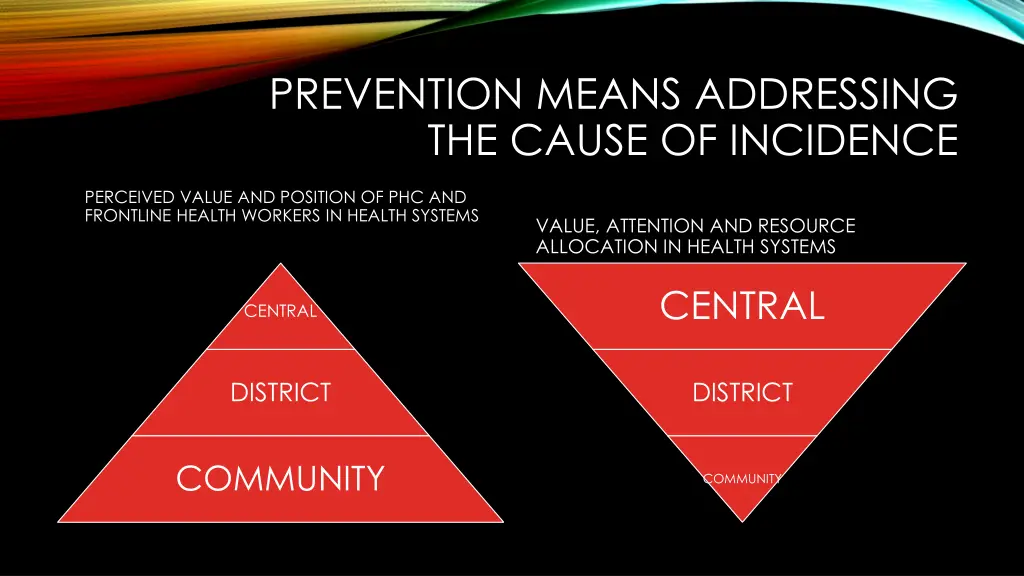 PREVENTION MEANS ADDRESSING THE CAUSE OF INCIDENCE

PERCEIVED VALUE AND POSITION OF PHC AND FRONTLINE HEALTH WORKERS IN HEALTH SYSTEMS

CENTRAL

DISTRICT

COMMUNITY

VALUE, ATTENTION AND RESOURCE ALLOCATION IN HEALTH SYSTEMS

CENTRAL

DISTRICT

COMMUNITY